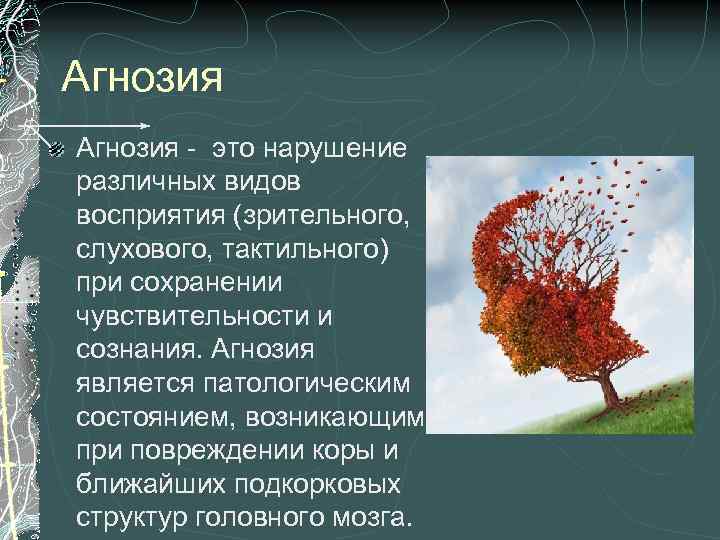 Агнозия

Агнозия - это нарушение различных видов восприятия (зрительного, слухового, тактильного) при сохранении чувствительности и сознания. Агнозия является патологическим состоянием, возникающим при повреждении коры и ближайших подкорковых структур головного мозга.